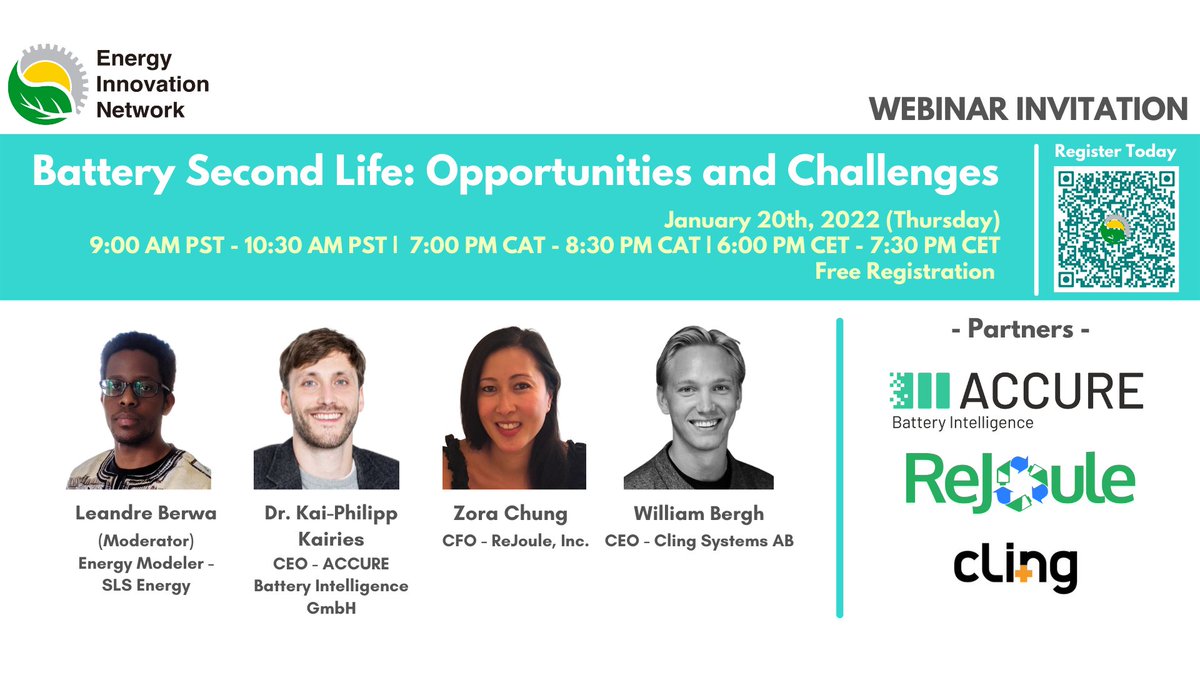 Energy Innovation Network

WEBINAR INVITATION

Battery Second Life: Opportunities and Challenges

January 20th, 2022 (Thursday)
9:00 AM PST - 10:30 AM PST | 7:00 PM CAT - 8:30 PM CAT | 6:00 PM CET - 7:30 PM CET
Free Registration

Register Today

Leandre Berwa
(Moderator)
Energy Modeler - SLS Energy

Dr. Kai-Philipp Kairies
CEO - ACCURE Battery Intelligence GmbH

Zora Chung
CFO - ReJoule, Inc.

William Bergh
CEO - Cling Systems AB

- Partners -

ACCURE
Battery Intelligence

ReJoule

cling